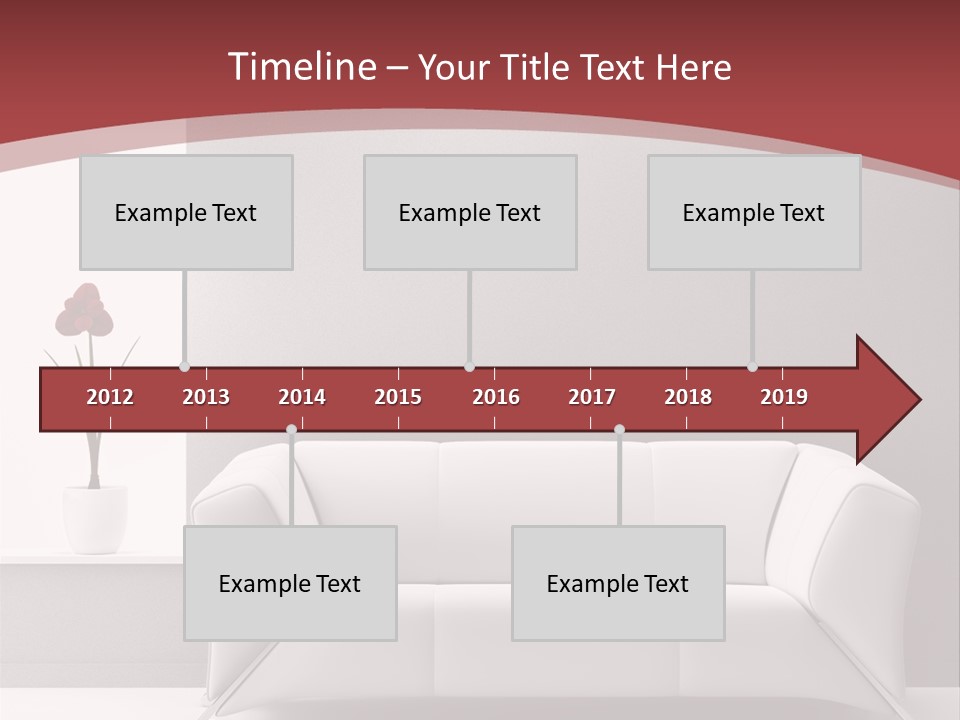 Timeline – Your Title Text Here

Example Text

Example Text

Example Text

2012 2013 2014 2015 2016 2017 2018 2019

Example Text

Example Text